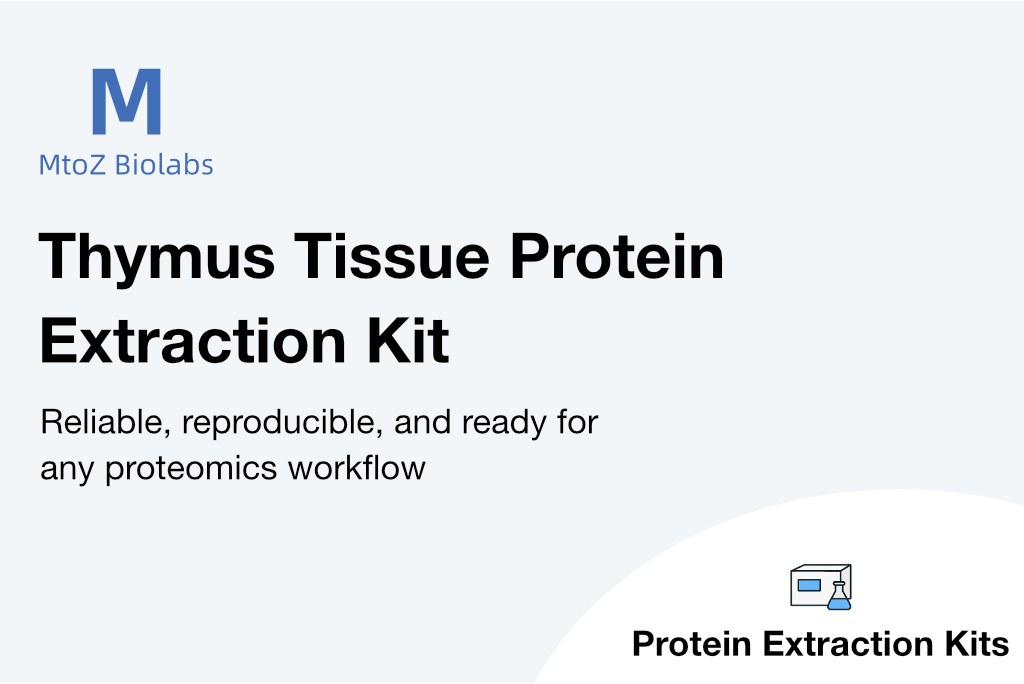 M
MtoZ Biolabs

Thymus Tissue Protein Extraction Kit

Reliable, reproducible, and ready for any proteomics workflow

Protein Extraction Kits